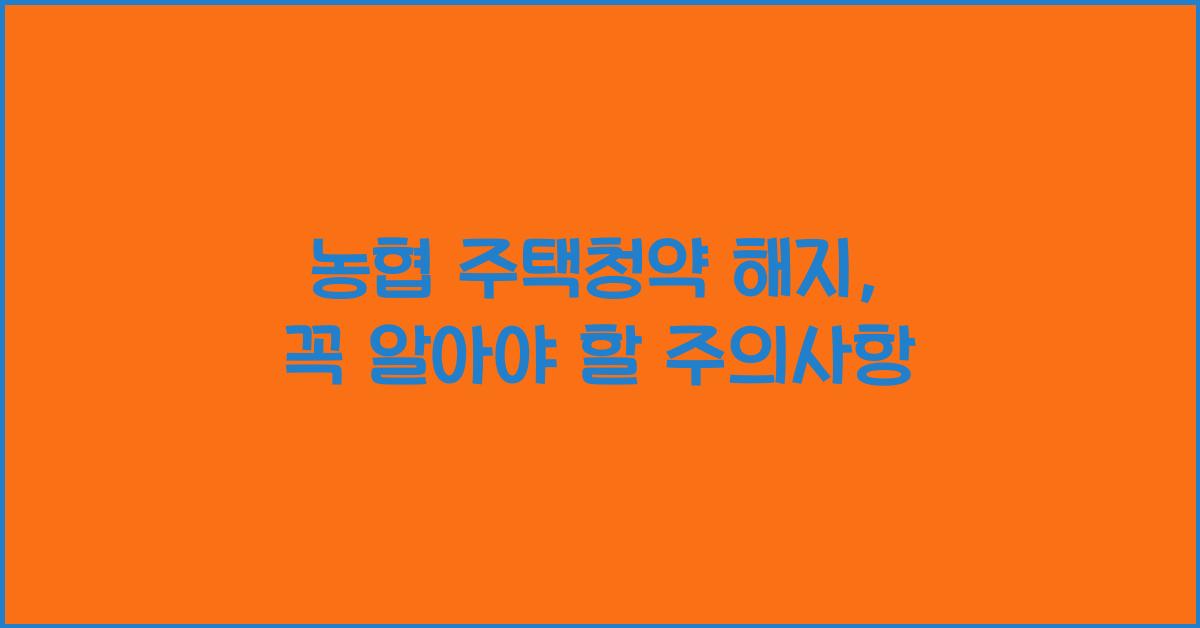 농협 주택청약 해지,
꼭 알아야 할 주의사항